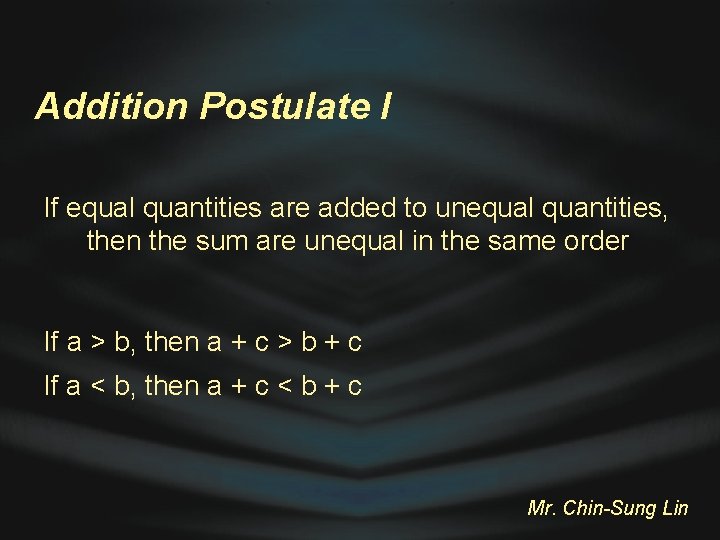 Addition Postulate I

If equal quantities are added to unequal quantities, then the sum are unequal in the same order

If $a > b$, then $a + c > b + c$

If $a < b$, then $a + c < b + c$

Mr. Chin-Sung Lin